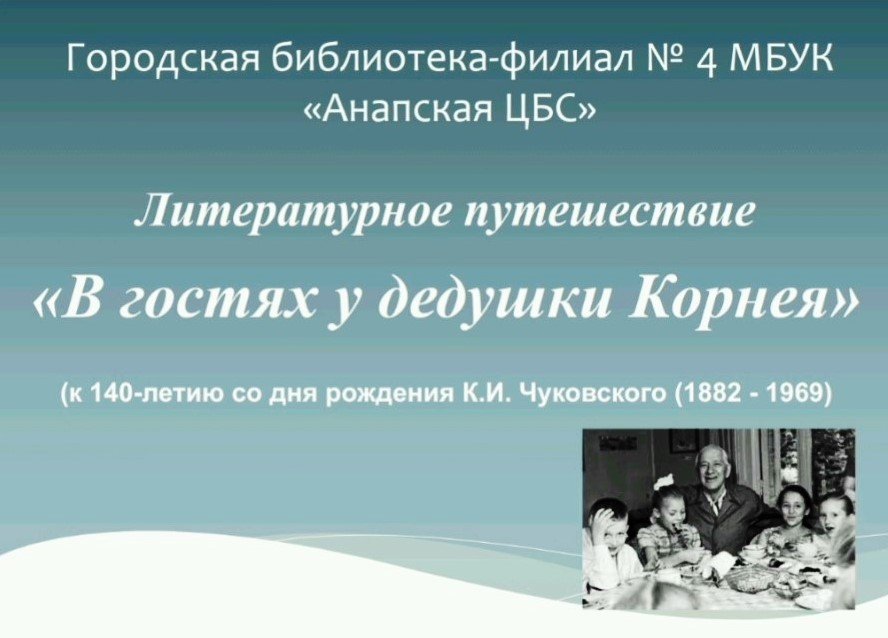 Городская библиотека-филиал № 4 МБУК «Анапская ЦБС»

Литературное путешествие

«В гостях у дедушки Корнея»

(к 140-летию со дня рождения К.И. Чуковского (1882 - 1969)